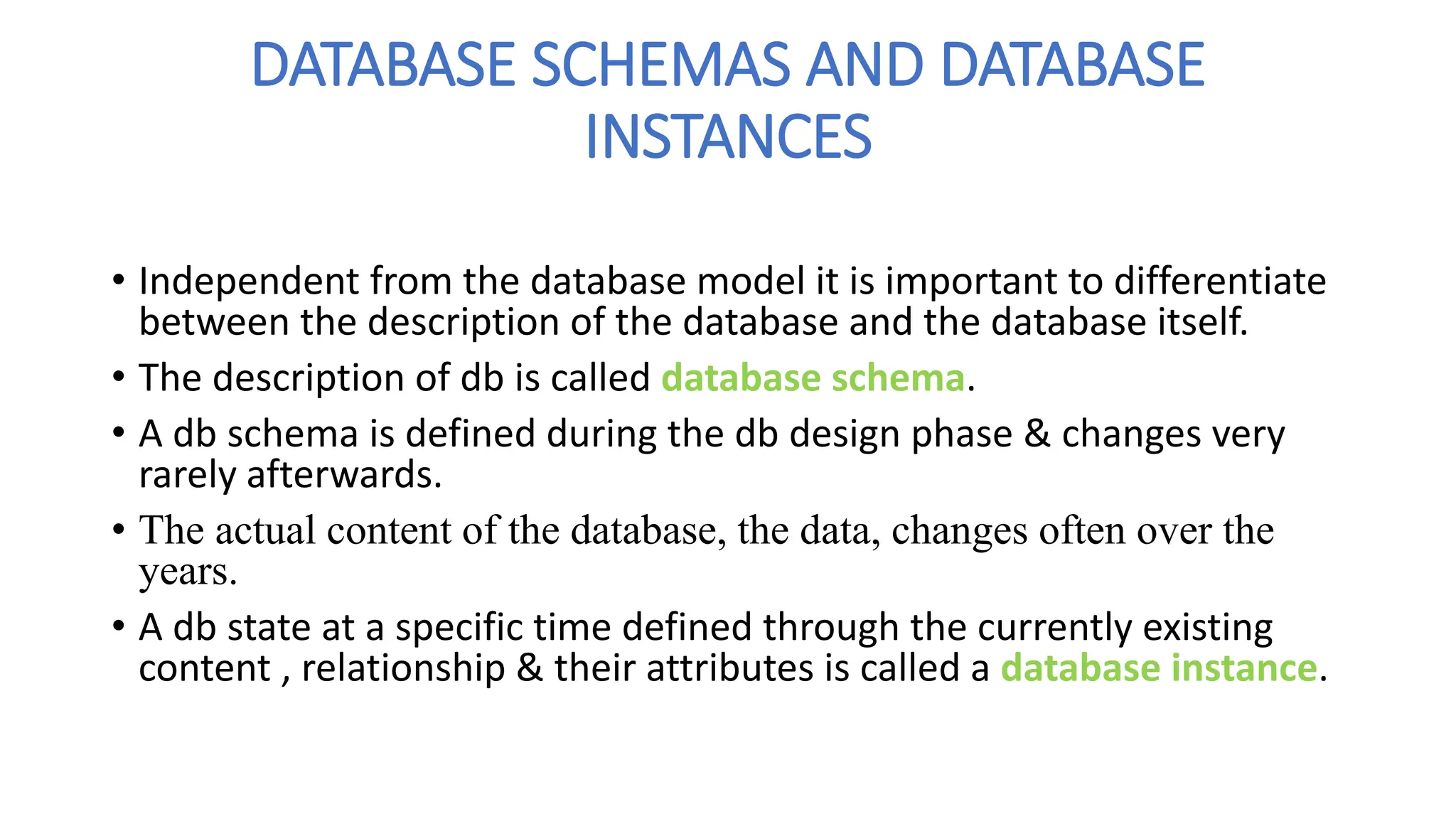 DATABASE SCHEMAS AND DATABASE INSTANCES

• Independent from the database model it is important to differentiate between the description of the database and the database itself.

• The description of db is called database schema.

• A db schema is defined during the db design phase & changes very rarely afterwards.

• The actual content of the database, the data, changes often over the years.

• A db state at a specific time defined through the currently existing content , relationship & their attributes is called a database instance.